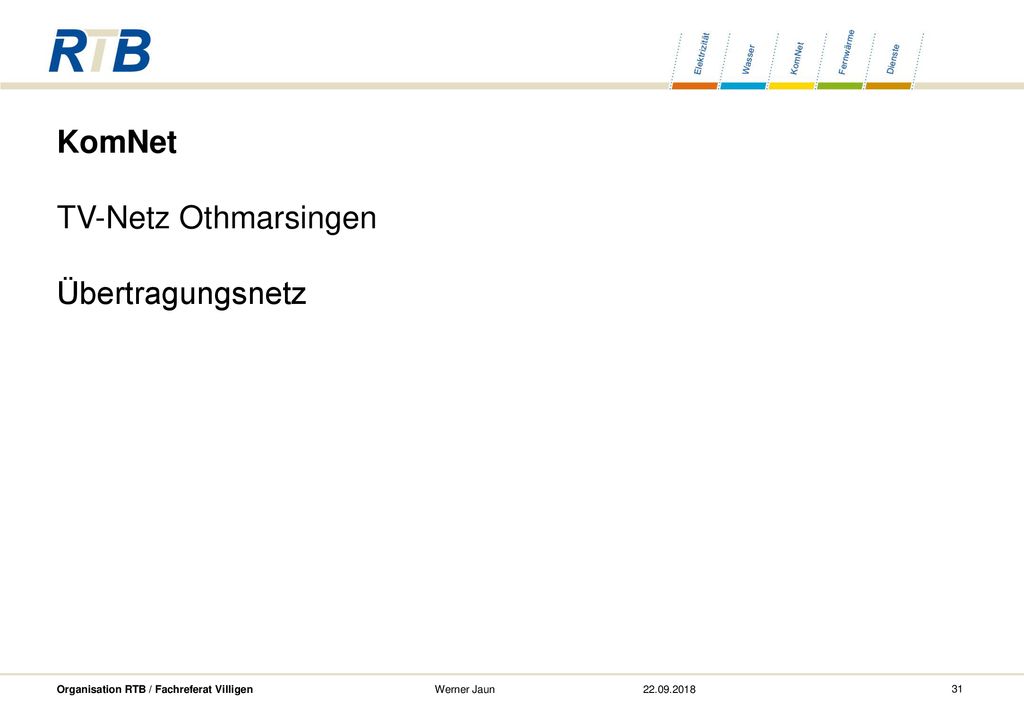 RTB

Elektrizität Wasser KomNet Fernwärme Dienste

KomNet

TV-Netz Othmarsingen

Übertragungsnetz

Organisation RTB / Fachreferat Villigen Werner Jaun 22.09.2018 31